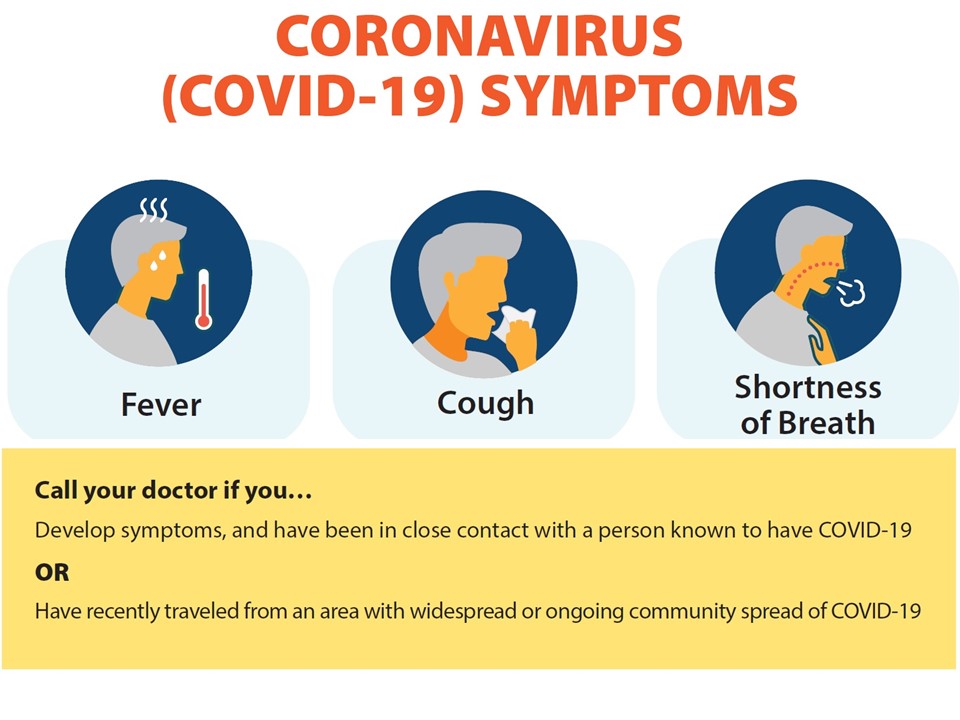 CORONAVIRUS
(COVID-19) SYMPTOMS

Fever

Cough

Shortness of Breath

Call your doctor if you…

Develop symptoms, and have been in close contact with a person known to have COVID-19

OR

Have recently traveled from an area with widespread or ongoing community spread of COVID-19